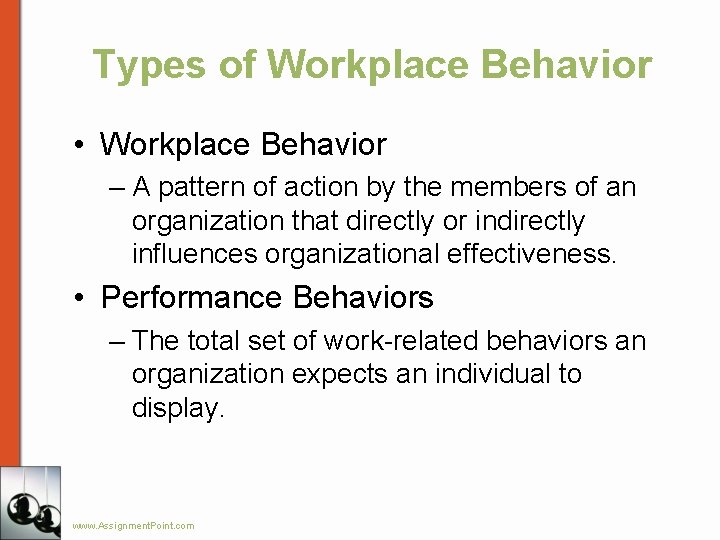 Types of Workplace Behavior

• Workplace Behavior
– A pattern of action by the members of an organization that directly or indirectly influences organizational effectiveness.

• Performance Behaviors
– The total set of work-related behaviors an organization expects an individual to display.

www.AssignmentPoint.com